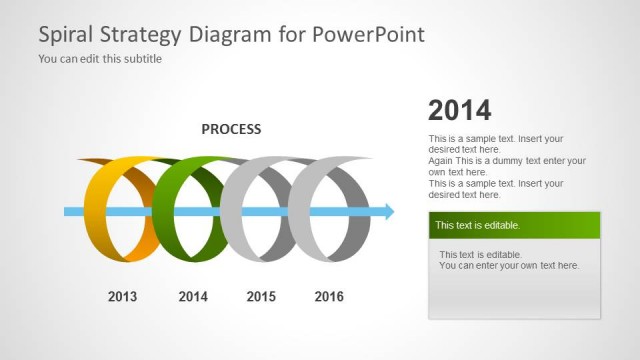 Spiral Strategy Diagram for PowerPoint
You can edit this subtitle

PROCESS

2013
2014
2015
2016

2014

This is a sample text. Insert your desired text here.
Again This is a dummy text enter your own text here.
This is a sample text. Insert your desired text here.

This text is editable.

This text is editable.
You can enter your own text here.